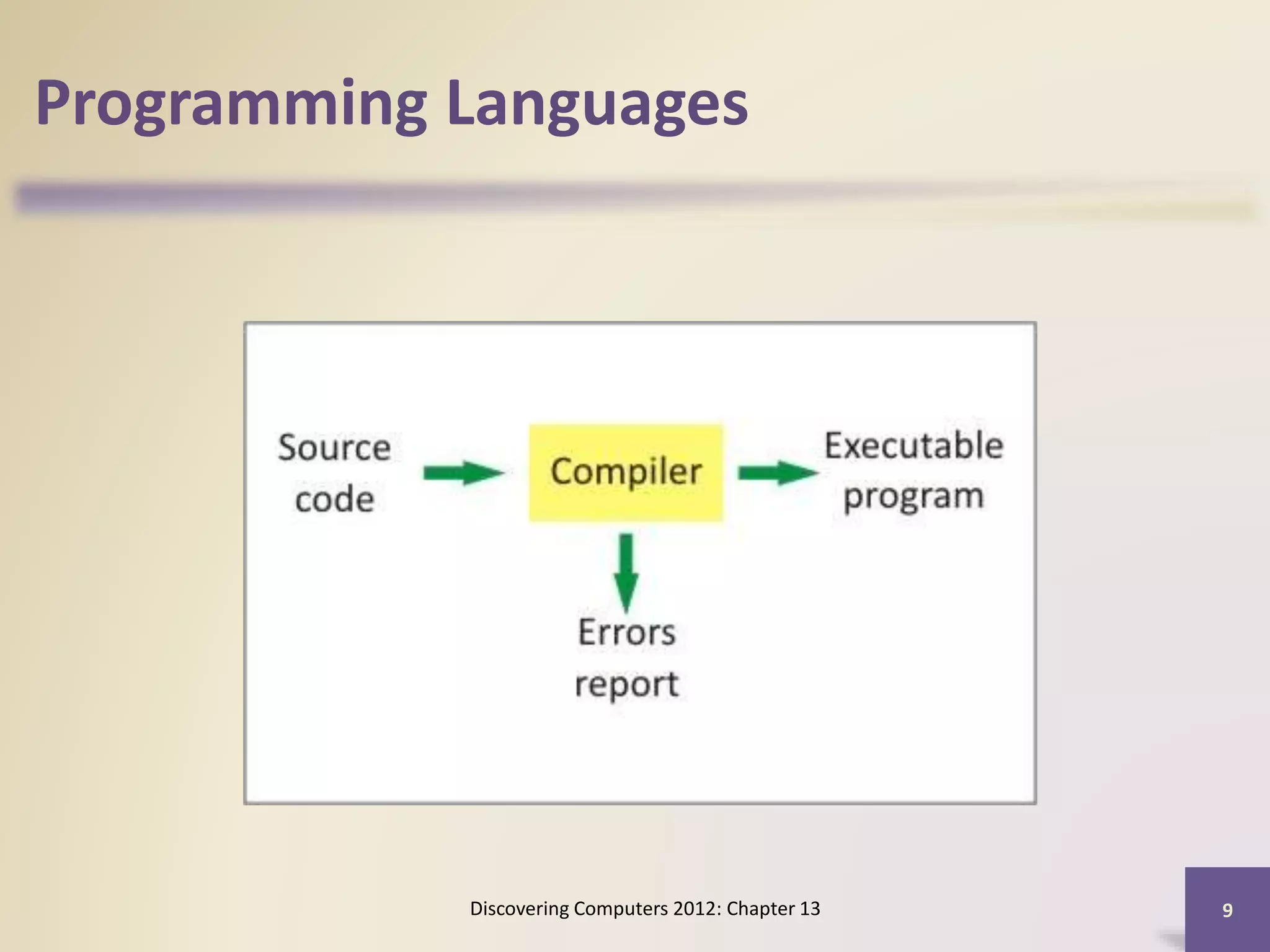 Programming Languages

Source code

Compiler

Executable program

Errors report

Discovering Computers 2012: Chapter 13

9